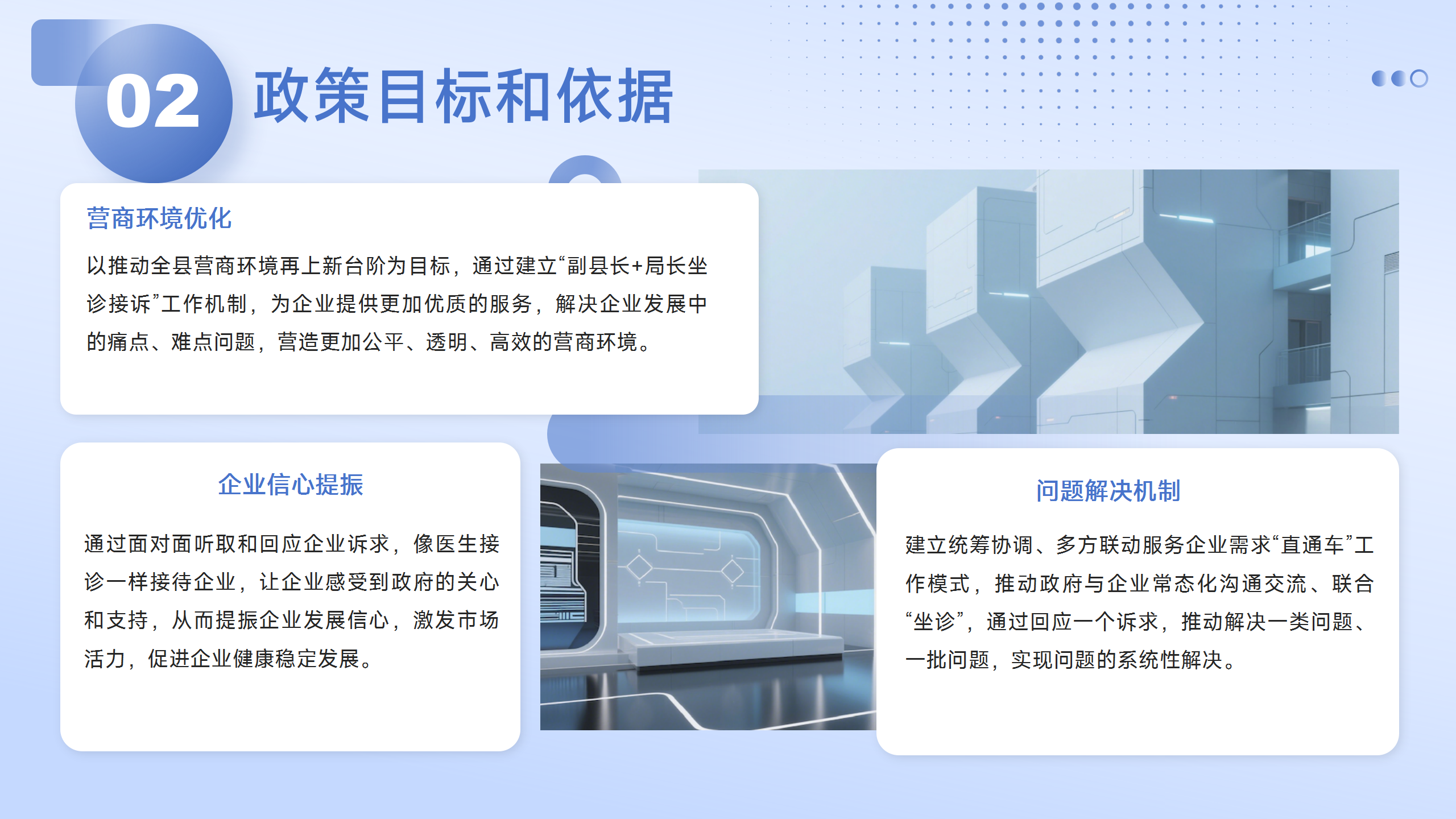 02 政策目标和依据

营商环境优化

以推动全县营商环境再上新台阶为目标，通过建立“副县长+局长坐诊接诉”工作机制，为企业提供更加优质的服务，解决企业发展中的痛点、难点问题，营造更加公平、透明、高效的营商环境。

企业信心提振

通过面对面听取和回应企业诉求，像医生接诊一样接待企业，让企业感受到政府的关心和支持，从而提振企业发展信心，激发市场活力，促进企业健康稳定发展。

问题解决机制

建立统筹协调、多方联动服务企业需求“直通车”工作模式，推动政府与企业常态化沟通交流、联合“坐诊”，通过回应一个诉求，推动解决一类问题、一批问题，实现问题的系统性解决。